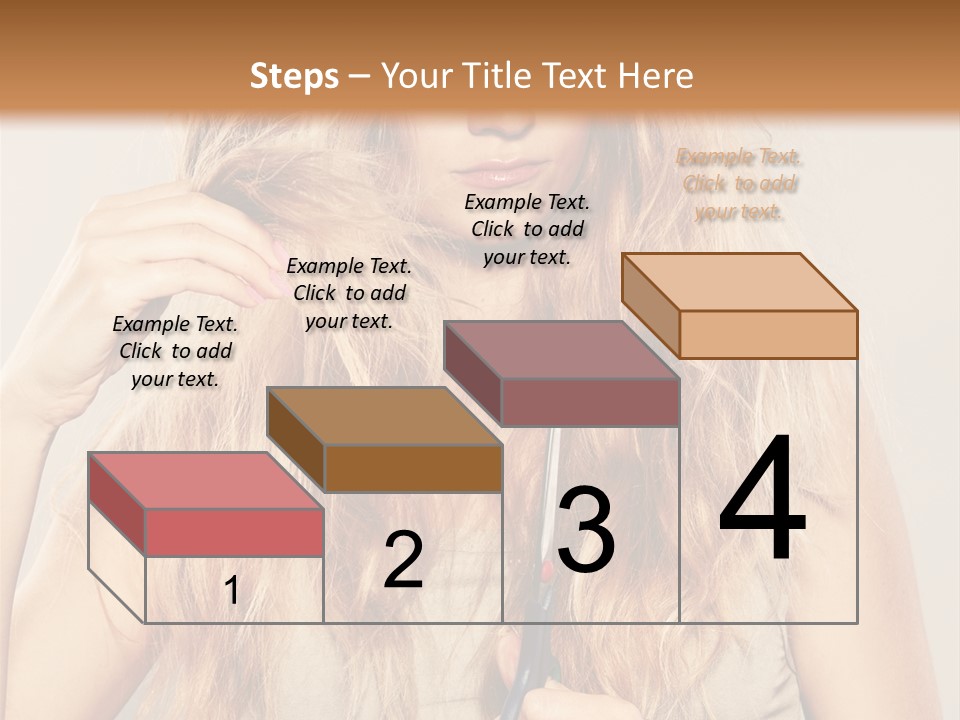 Steps – Your Title Text Here

Example Text. Click to add your text.

Example Text. Click to add your text.

Example Text. Click to add your text.

Example Text. Click to add your text.

1

2

3

4